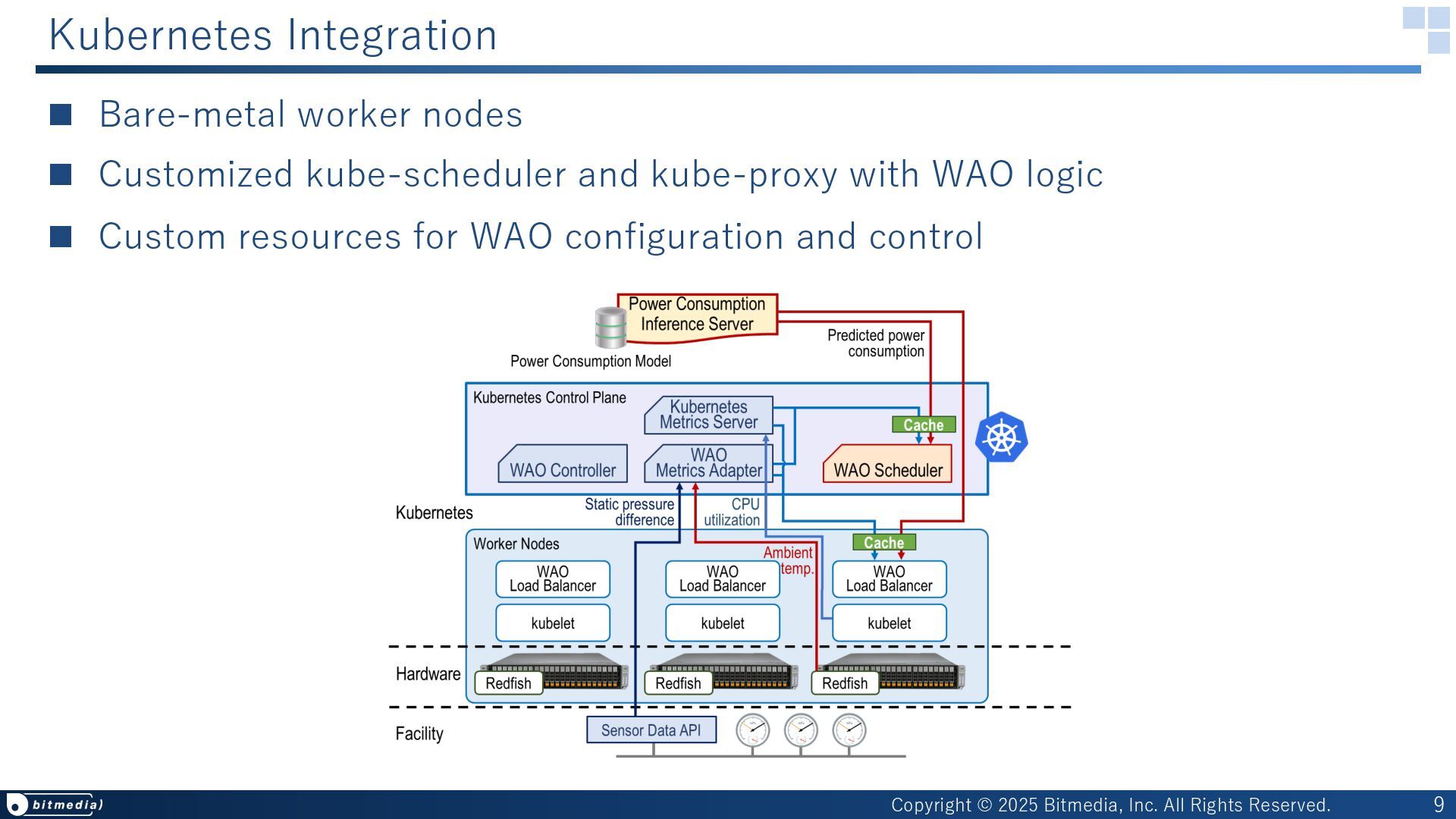 Kubernetes Integration

■ Bare-metal worker nodes

■ Customized kube-scheduler and kube-proxy with WAO logic

■ Custom resources for WAO configuration and control

Power Consumption Inference Server

Power Consumption Model

Predicted power consumption

Kubernetes Control Plane

Kubernetes Metrics Server

Cache

WAO Controller

WAO Metrics Adapter

WAO Scheduler

Kubernetes

Static pressure difference

CPU utilization

Worker Nodes

Ambient temp.

Cache

WAO Load Balancer

WAO Load Balancer

WAO Load Balancer

kubelet

kubelet

kubelet

Hardware

Redfish

Redfish

Redfish

Facility

Sensor Data API

bitmedia

Copyright © 2025 Bitmedia, Inc. All Rights Reserved.

9